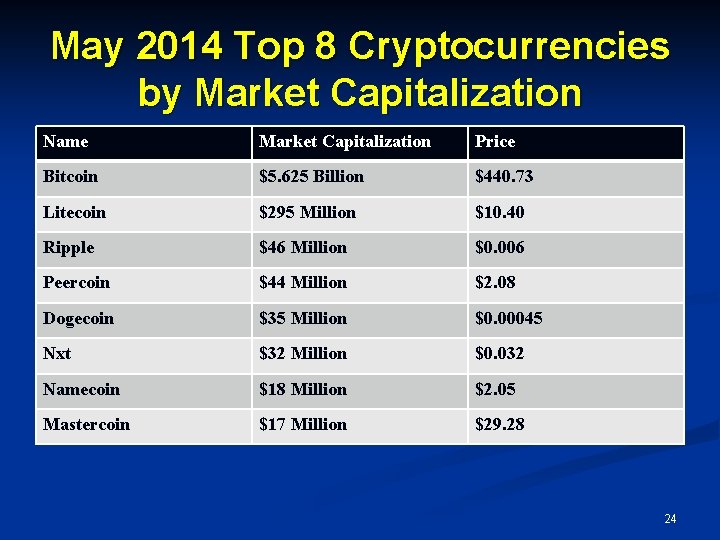 May 2014 Top 8 Cryptocurrencies by Market Capitalization

| Name | Market Capitalization | Price |
|---|---|---|
| Bitcoin | \$5.625 Billion | \$440.73 |
| Litecoin | \$295 Million | \$10.40 |
| Ripple | \$46 Million | \$0.006 |
| Peercoin | \$44 Million | \$2.08 |
| Dogecoin | \$35 Million | \$0.00045 |
| Nxt | \$32 Million | \$0.032 |
| Namecoin | \$18 Million | \$2.05 |
| Mastercoin | \$17 Million | \$29.28 |

24